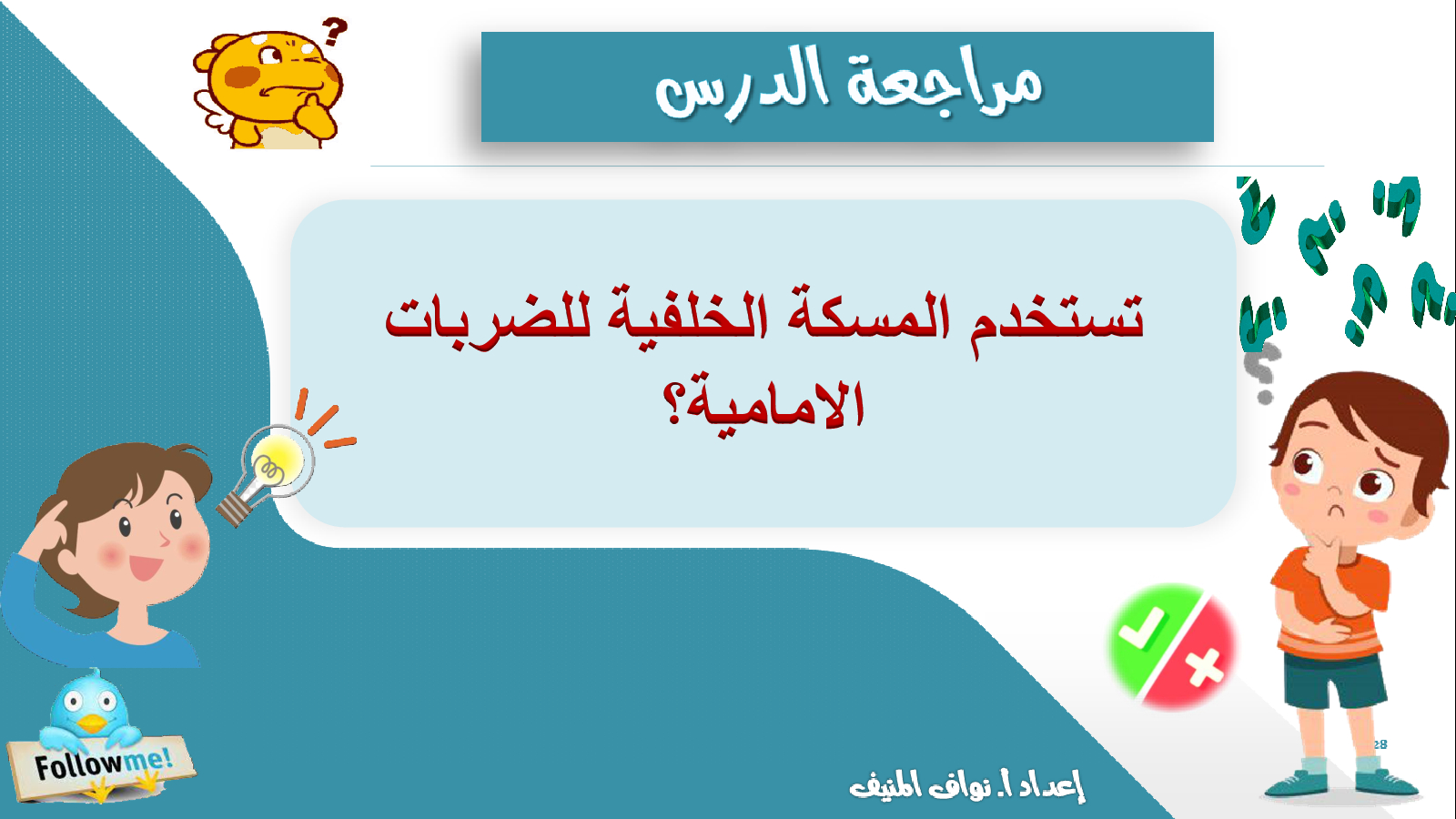 مراجعة الدرس

تستخدم المسكة الخلفية للضربات الامامية؟

Followme!

إعداد أ. نواف المنيف

28